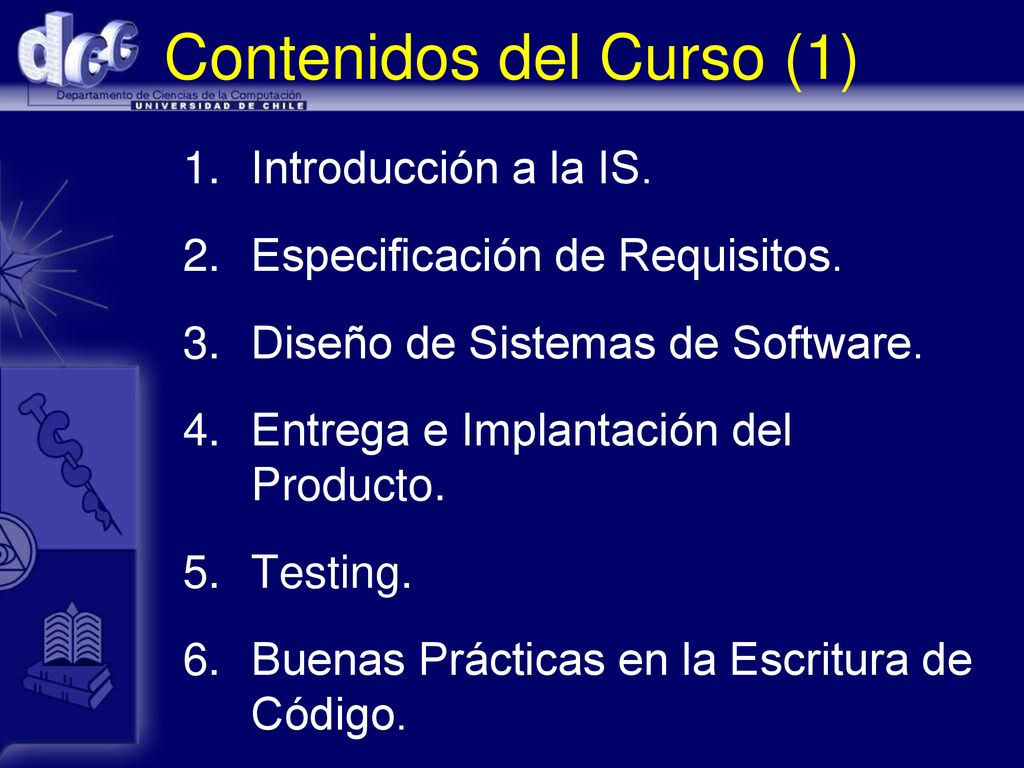 dcc

Departamento de Ciencias de la Computación
UNIVERSIDAD DE CHILE

Contenidos del Curso (1)

1. Introducción a la IS.
2. Especificación de Requisitos.
3. Diseño de Sistemas de Software.
4. Entrega e Implantación del Producto.
5. Testing.
6. Buenas Prácticas en la Escritura de Código.